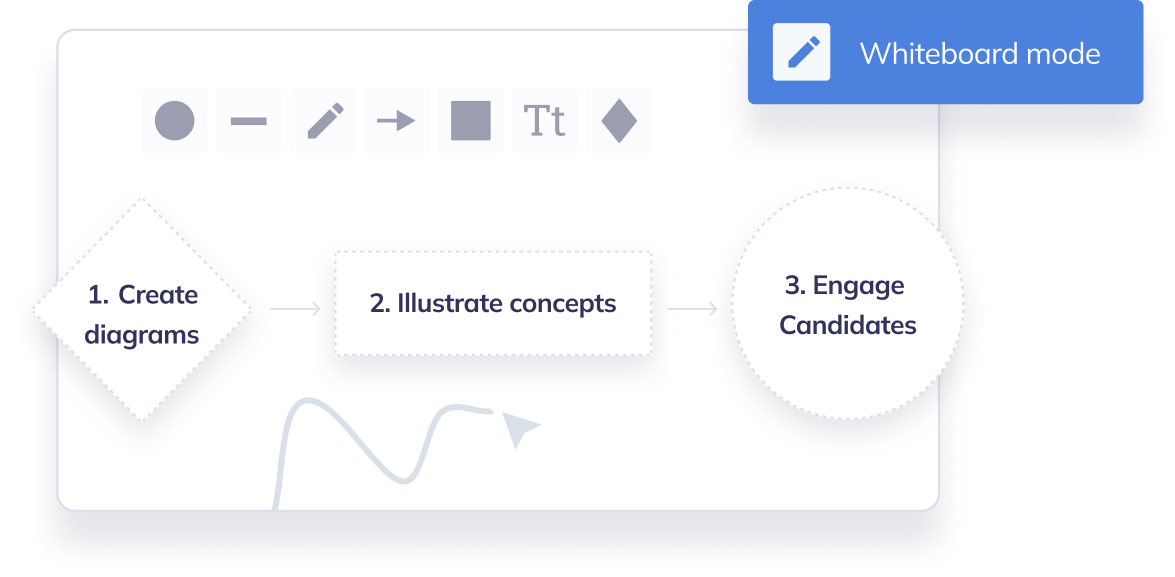 Whiteboard mode

Tt

1. Create diagrams

2. Illustrate concepts

3. Engage Candidates